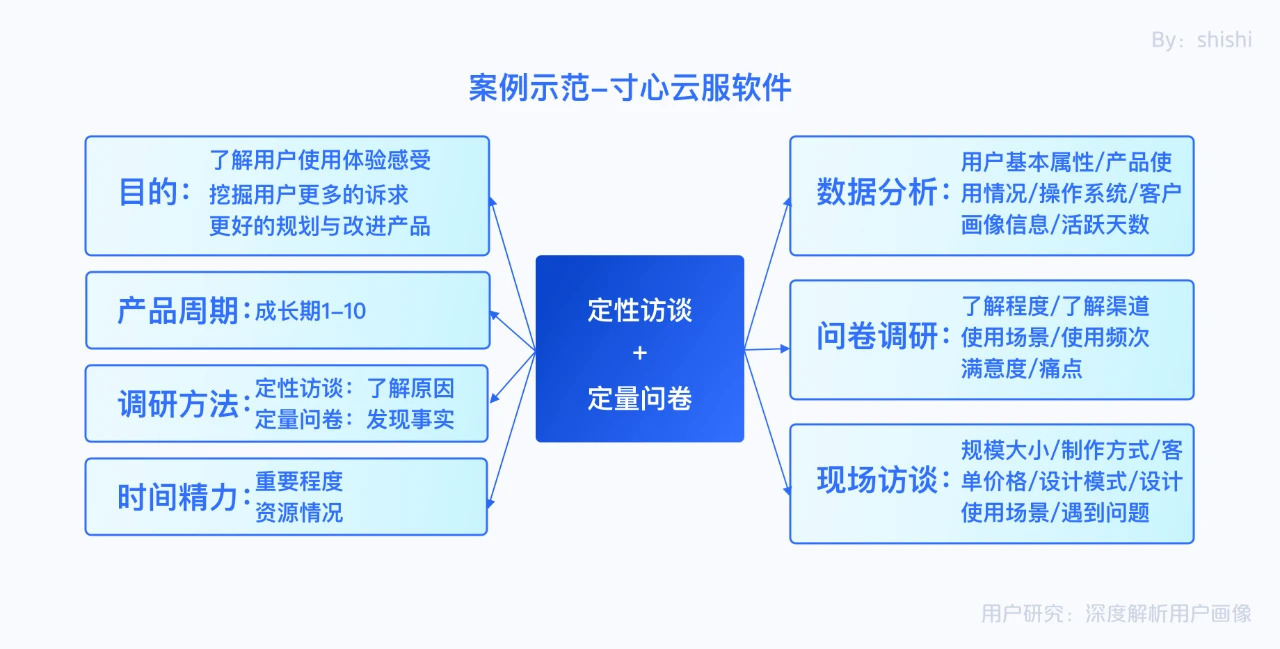 By：shishi

案例示范–寸心云服软件

目的：了解用户使用体验感受
挖掘用户更多的诉求
更好的规划与改进产品

产品周期：成长期1–10

调研方法：定性访谈：了解原因
定量问卷：发现事实

时间精力：重要程度
资源情况

定性访谈
+
定量问卷

数据分析：用户基本属性/产品使用情况/操作系统/客户画像信息/活跃天数

问卷调研：了解程度/了解渠道
使用场景/使用频次
满意度/痛点

现场访谈：规模大小/制作方式/客单价格/设计模式/设计使用场景/遇到问题

用户研究：深度解析用户画像